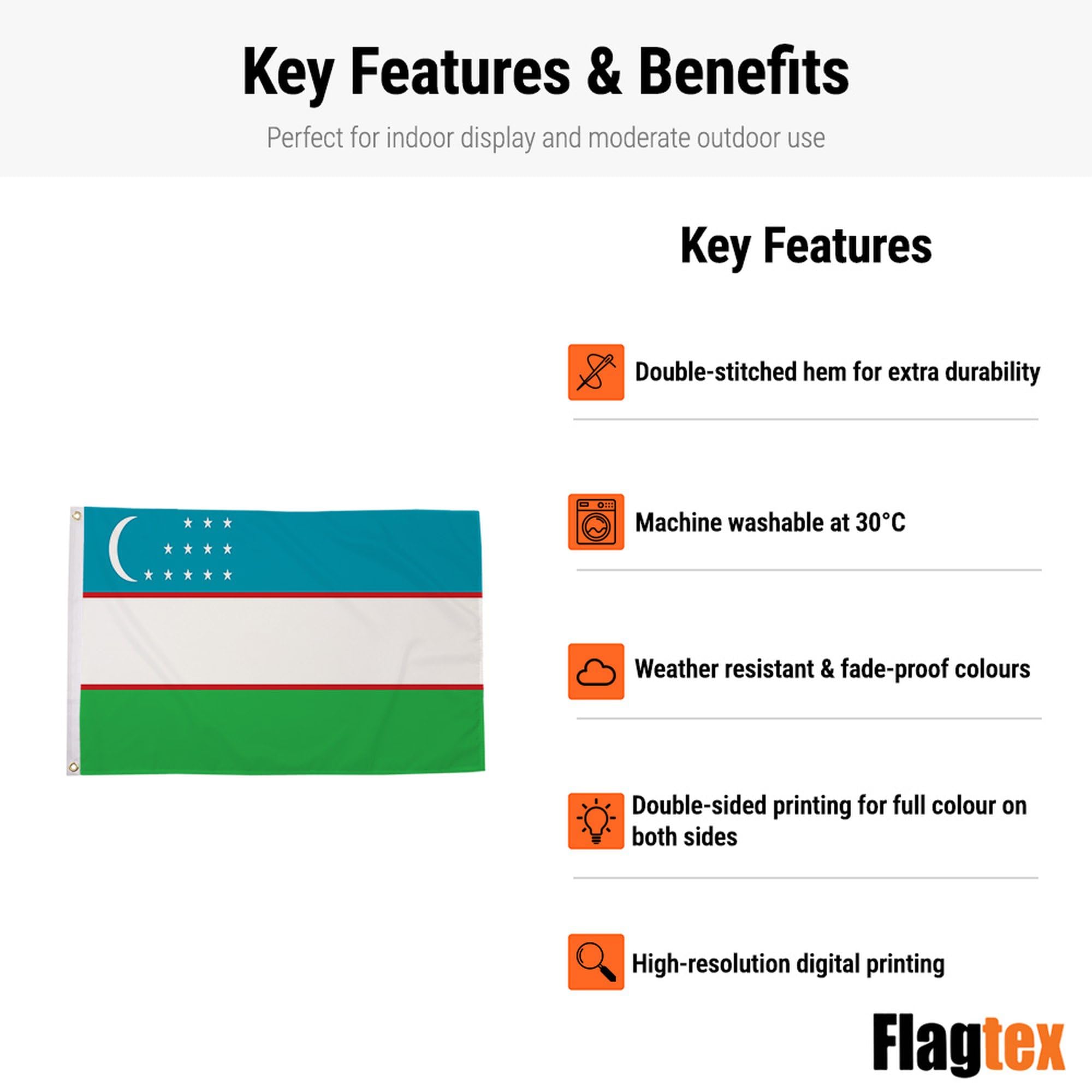 Key Features & Benefits

Perfect for indoor display and moderate outdoor use

Key Features

Double-stitched hem for extra durability

Machine washable at 30°C

Weather resistant & fade-proof colours

Double-sided printing for full colour on both sides

High-resolution digital printing

Flagtex